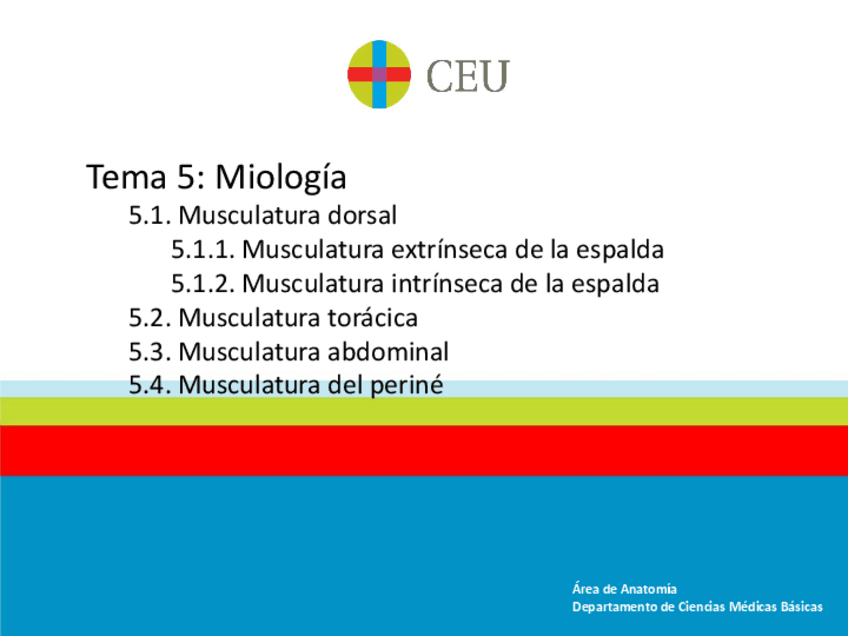 CEU

Tema 5: Miología
5.1. Musculatura dorsal
5.1.1. Musculatura extrínseca de la espalda
5.1.2. Musculatura intrínseca de la espalda
5.2. Musculatura torácica
5.3. Musculatura abdominal
5.4. Musculatura del periné

Área de Anatomía
Departamento de Ciencias Médicas Básicas